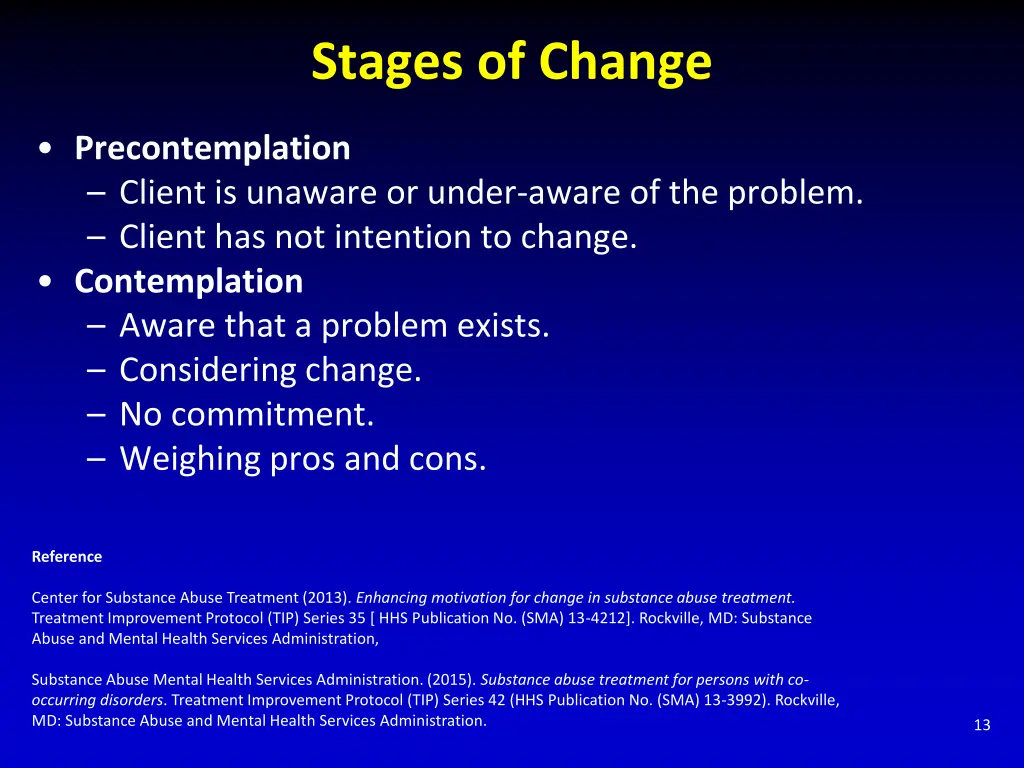 Stages of Change

• Precontemplation
– Client is unaware or under-aware of the problem.
– Client has not intention to change.
• Contemplation
– Aware that a problem exists.
– Considering change.
– No commitment.
– Weighing pros and cons.

Reference

Center for Substance Abuse Treatment (2013). Enhancing motivation for change in substance abuse treatment. Treatment Improvement Protocol (TIP) Series 35 [ HHS Publication No. (SMA) 13-4212]. Rockville, MD: Substance Abuse and Mental Health Services Administration,

Substance Abuse Mental Health Services Administration. (2015). Substance abuse treatment for persons with co-occurring disorders. Treatment Improvement Protocol (TIP) Series 42 (HHS Publication No. (SMA) 13-3992). Rockville, MD: Substance Abuse and Mental Health Services Administration.

13